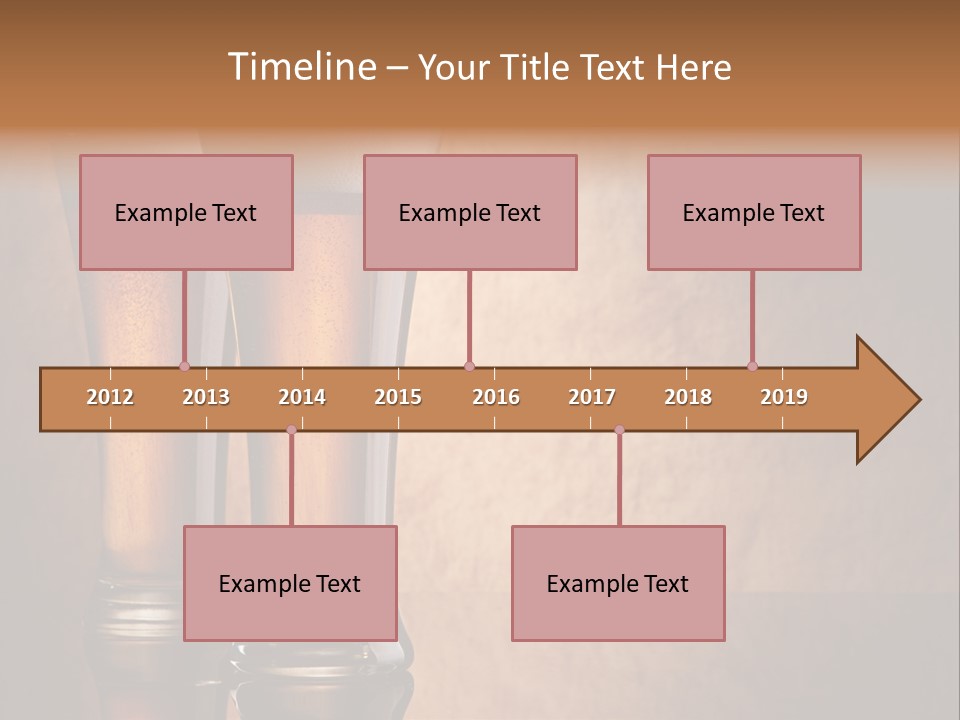 Timeline – Your Title Text Here

Example Text

Example Text

Example Text

2012 2013 2014 2015 2016 2017 2018 2019

Example Text

Example Text